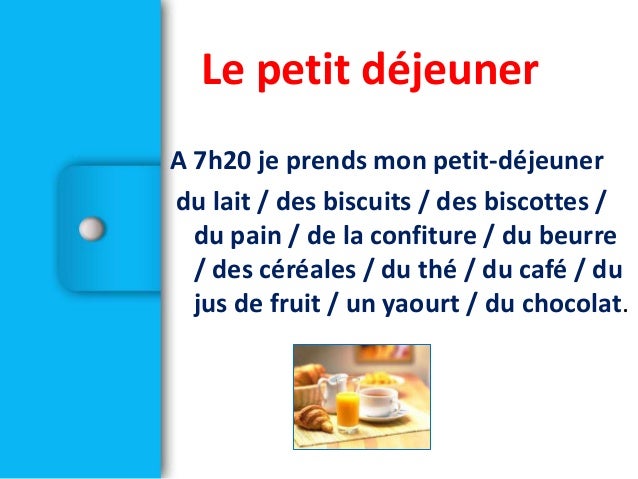 Le petit déjeuner

A 7h20 je prends mon petit-déjeuner

du lait / des biscuits / des biscottes / du pain / de la confiture / du beurre / des céréales / du thé / du café / du jus de fruit / un yaourt / du chocolat.